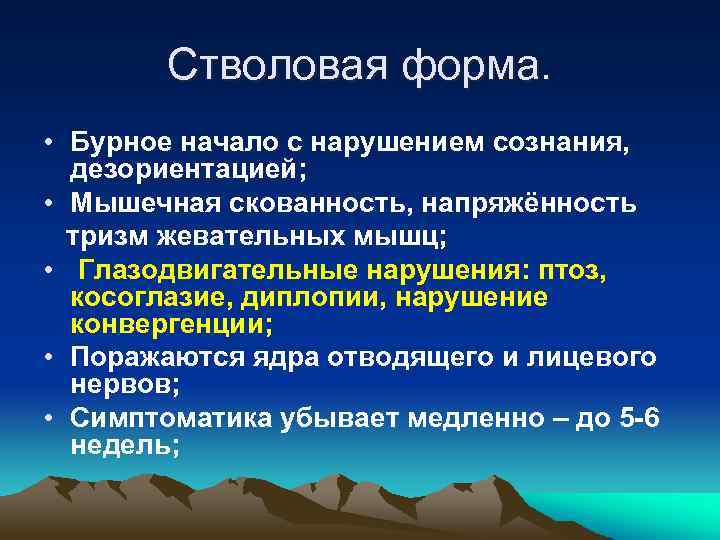 Стволовая форма.

• Бурное начало с нарушением сознания, дезориентацией;
• Мышечная скованность, напряжённость тризм жевательных мышц;
• Глазодвигательные нарушения: птоз, косоглазие, диплопии, нарушение конвергенции;
• Поражаются ядра отводящего и лицевого нервов;
• Симптоматика убывает медленно – до 5-6 недель;